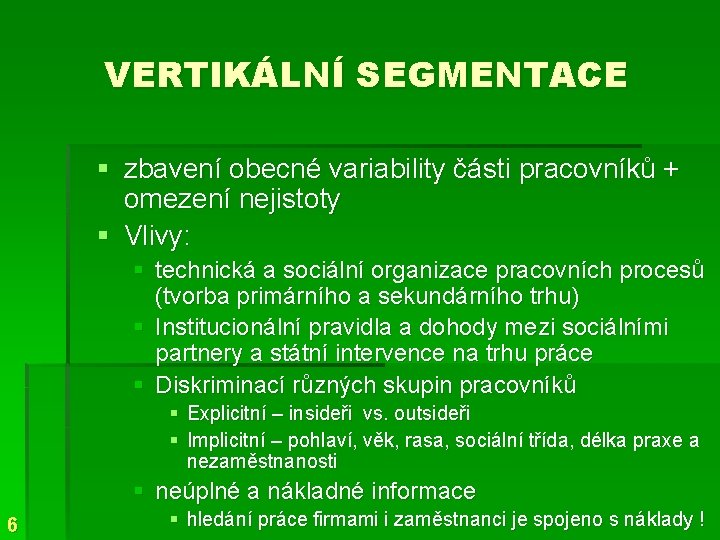 VERTIKÁLNÍ SEGMENTACE

▪ zbavení obecné variability části pracovníků + omezení nejistoty
▪ Vlivy:
▪ technická a sociální organizace pracovních procesů (tvorba primárního a sekundárního trhu)
▪ Institucionální pravidla a dohody mezi sociálními partnery a státní intervence na trhu práce
▪ Diskriminací různých skupin pracovníků
▪ Explicitní – insideři vs. outsideři
▪ Implicitní – pohlaví, věk, rasa, sociální třída, délka praxe a nezaměstnanosti
▪ neúplné a nákladné informace
▪ hledání práce firmami i zaměstnanci je spojeno s náklady !

6